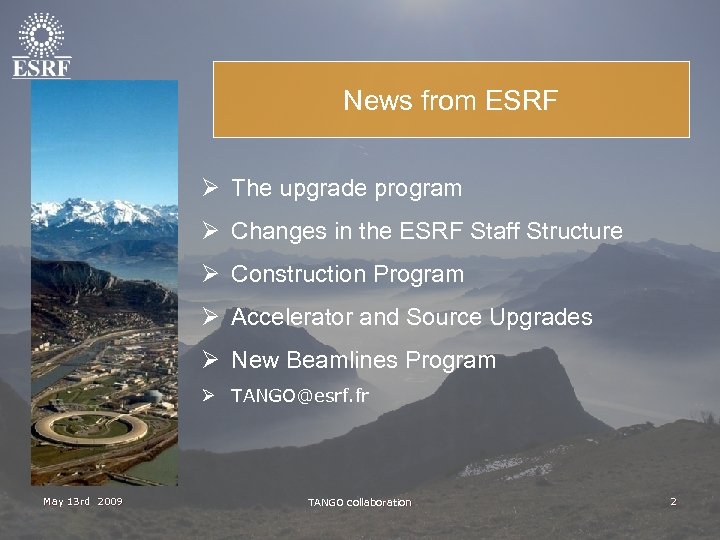 ESRF

News from ESRF

➢ The upgrade program
➢ Changes in the ESRF Staff Structure
➢ Construction Program
➢ Accelerator and Source Upgrades
➢ New Beamlines Program
➢ TANGO@esrf.fr

May 13rd 2009

TANGO collaboration

2